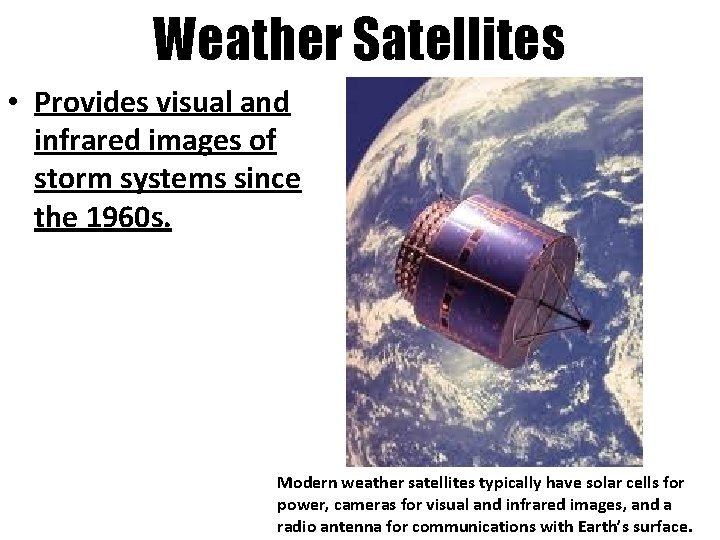 Weather Satellites

• Provides visual and infrared images of storm systems since the 1960s.

Modern weather satellites typically have solar cells for power, cameras for visual and infrared images, and a radio antenna for communications with Earth's surface.